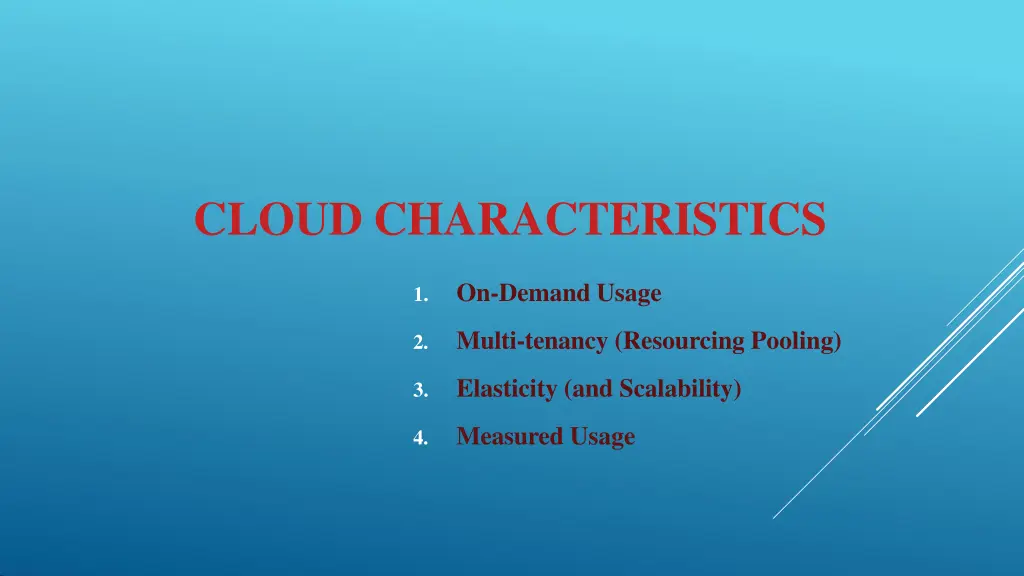 CLOUD CHARACTERISTICS

1. On-Demand Usage
2. Multi-tenancy (Resourcing Pooling)
3. Elasticity (and Scalability)
4. Measured Usage